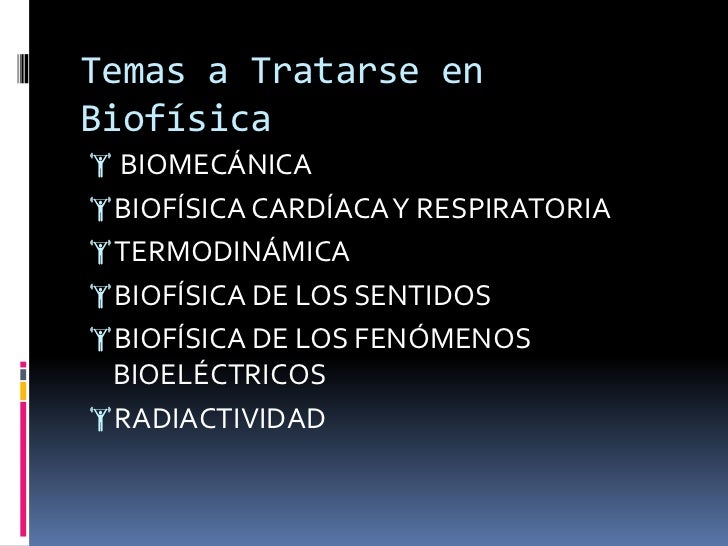 Temas a Tratarse en Biofísica

BIOMECÁNICA

BIOFÍSICA CARDÍACA Y RESPIRATORIA

TERMODINÁMICA

BIOFÍSICA DE LOS SENTIDOS

BIOFÍSICA DE LOS FENÓMENOS BIOELÉCTRICOS

RADIACTIVIDAD